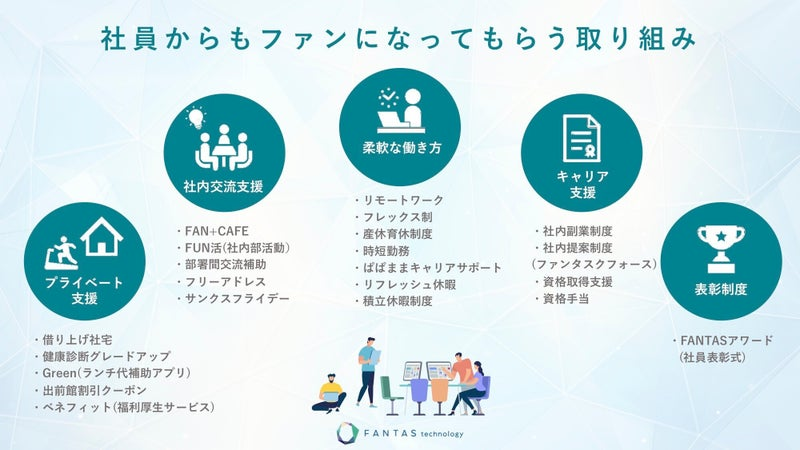 社員からもファンになってもらう取り組み

プライベート支援

・借り上げ社宅
・健康診断グレードアップ
・Green(ランチ代補助アプリ)
・出前館割引クーポン
・ベネフィット(福利厚生サービス)

社内交流支援

・FAN+CAFE
・FUN活(社内部活動)
・部署間交流補助
・フリーアドレス
・サンクスフライデー

柔軟な働き方

・リモートワーク
・フレックス制
・産休育休制度
・時短勤務
・ぱぱままキャリアサポート
・リフレッシュ休暇
・積立休暇制度

キャリア支援

・社内副業制度
・社内提案制度
(ファンタスクフォース)
・資格取得支援
・資格手当

表彰制度

・FANTASアワード
(社員表彰式)

FANTAS technology